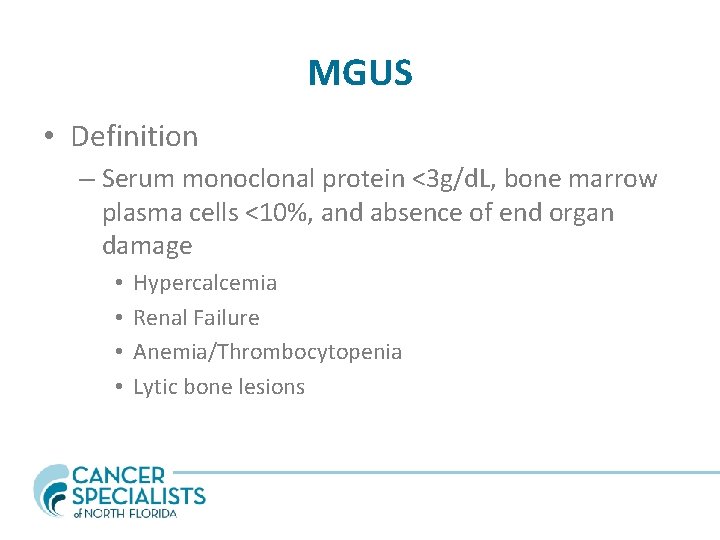 MGUS

• Definition

– Serum monoclonal protein <3g/dL, bone marrow plasma cells <10%, and absence of end organ damage

• Hypercalcemia
• Renal Failure
• Anemia/Thrombocytopenia
• Lytic bone lesions

CANCER SPECIALISTS of NORTH FLORIDA